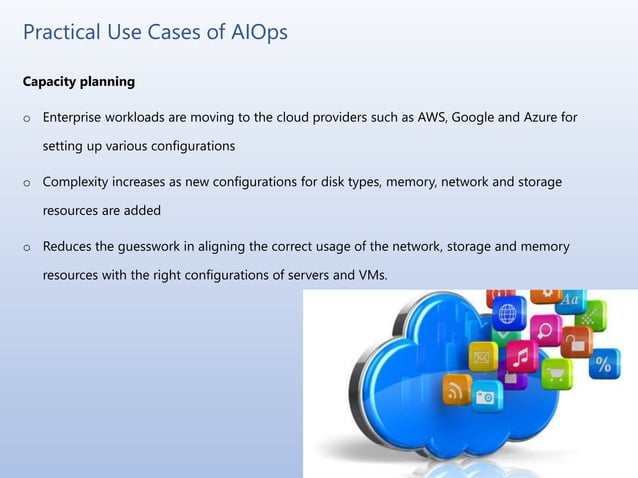 Practical Use Cases of AIOps

Capacity planning

o Enterprise workloads are moving to the cloud providers such as AWS, Google and Azure for setting up various configurations

o Complexity increases as new configurations for disk types, memory, network and storage resources are added

o Reduces the guesswork in aligning the correct usage of the network, storage and memory resources with the right configurations of servers and VMs.

Aa

%